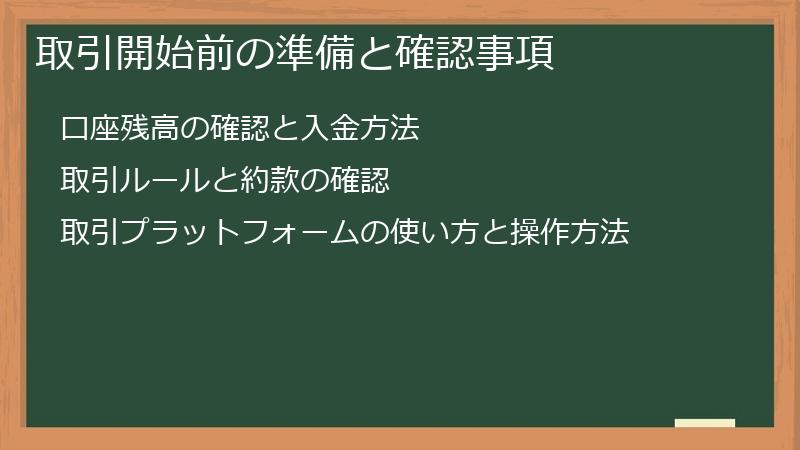 取引開始前の準備と確認事項

口座残高の確認と入金方法

取引ルールと約款の確認

取引プラットフォームの使い方と操作方法